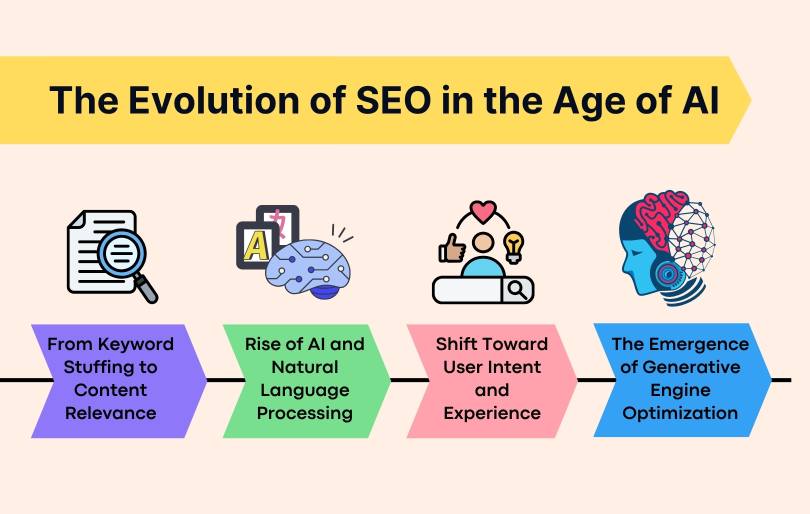 The Evolution of SEO in the Age of AI

A

From Keyword Stuffing to Content Relevance

Rise of AI and Natural Language Processing

Shift Toward User Intent and Experience

The Emergence of Generative Engine Optimization